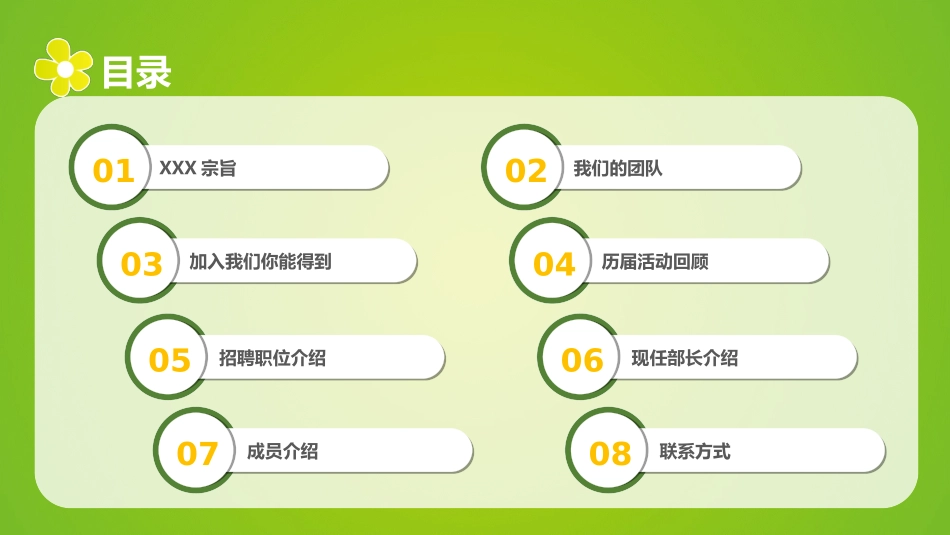 目录

01 XXX 宗旨

02 我们的团队

03 加入我们你能得到

04 历届活动回顾

05 招聘职位介绍

06 现任部长介绍

07 成员介绍

08 联系方式